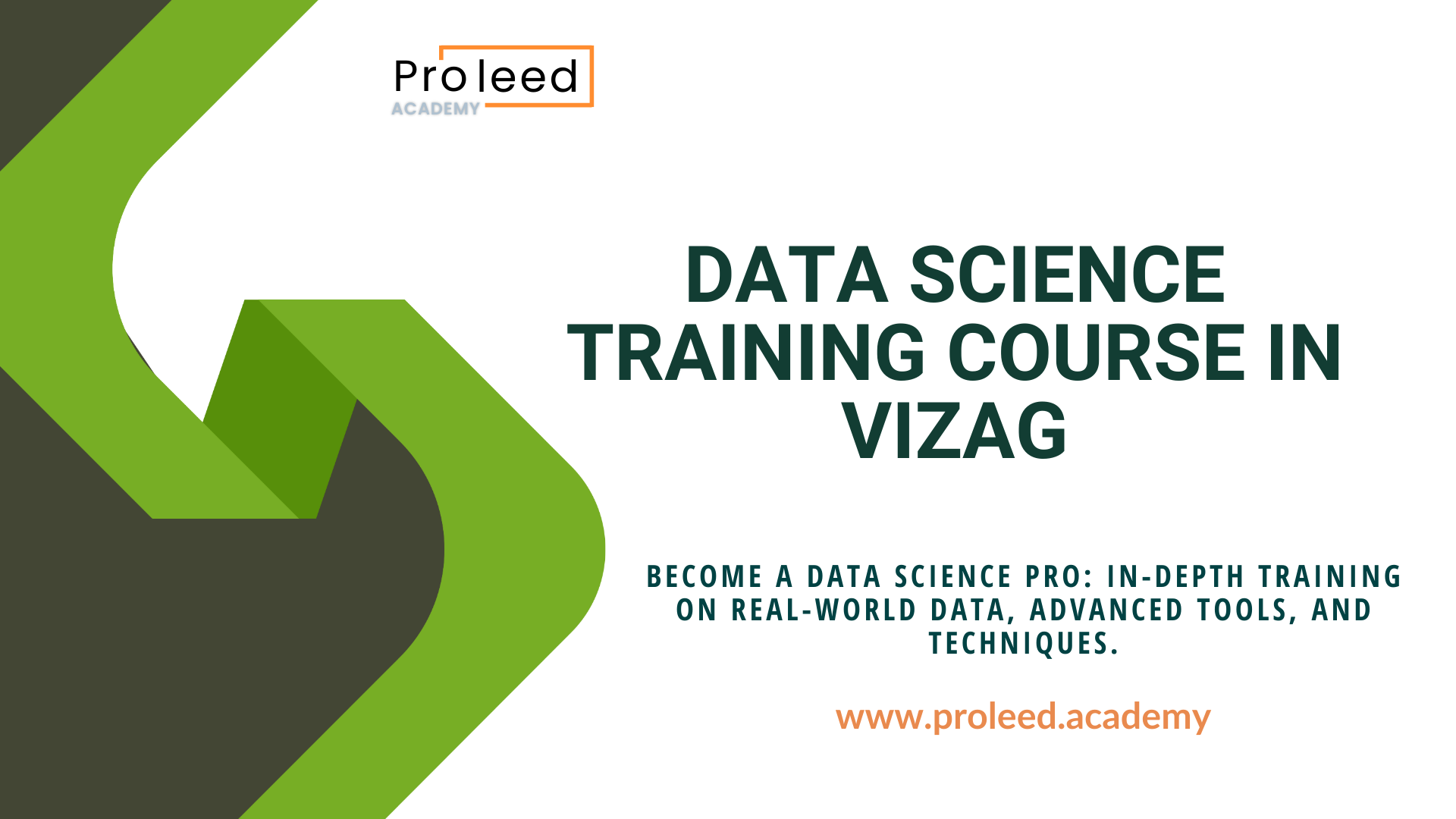 Proleed
ACADEMY

DATA SCIENCE TRAINING COURSE IN VIZAG

BECOME A DATA SCIENCE PRO: IN-DEPTH TRAINING ON REAL-WORLD DATA, ADVANCED TOOLS, AND TECHNIQUES.

www.proleed.academy